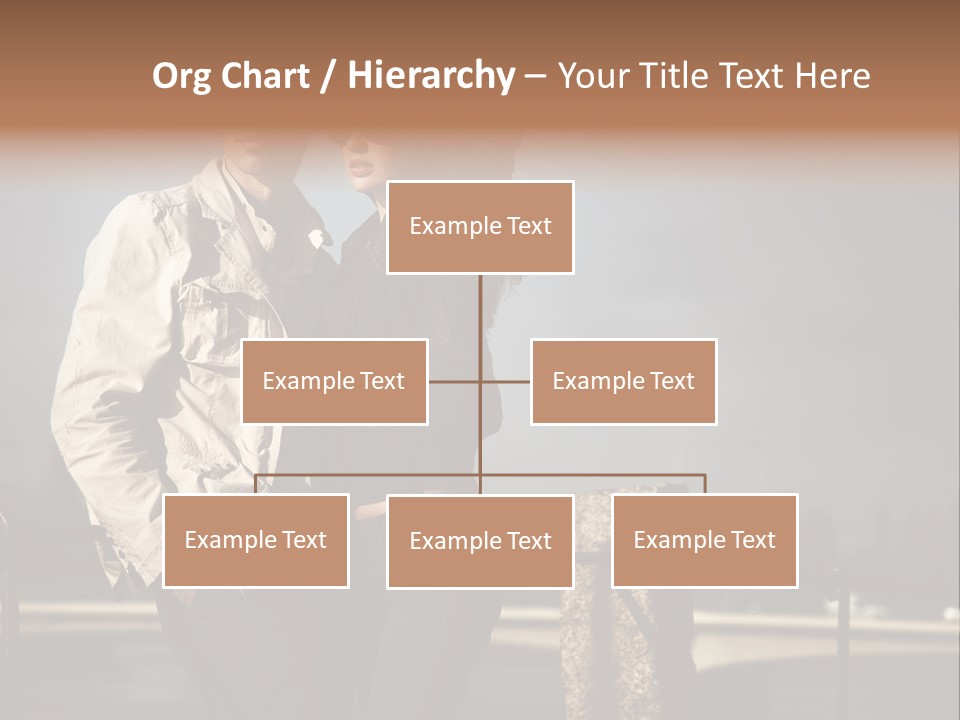 Org Chart / Hierarchy – Your Title Text Here

Example Text

Example Text

Example Text

Example Text

Example Text

Example Text